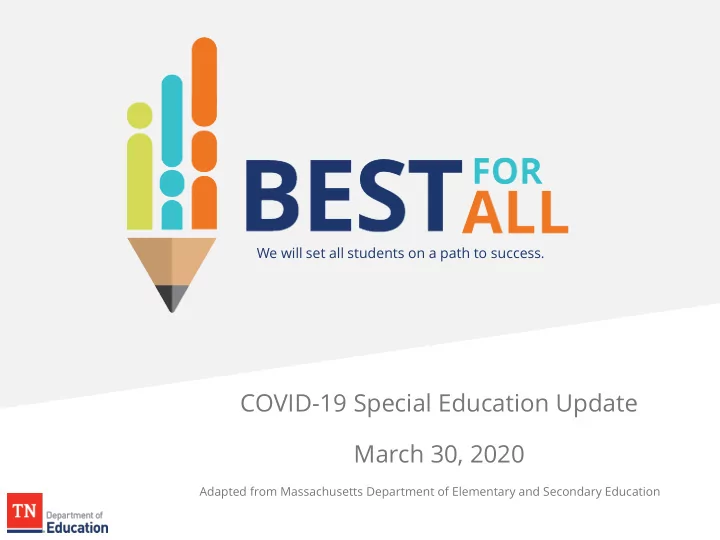 BEST FOR ALL

We will set all students on a path to success.

COVID-19 Special Education Update

March 30, 2020

Adapted from Massachusetts Department of Elementary and Secondary Education

TN Department of Education